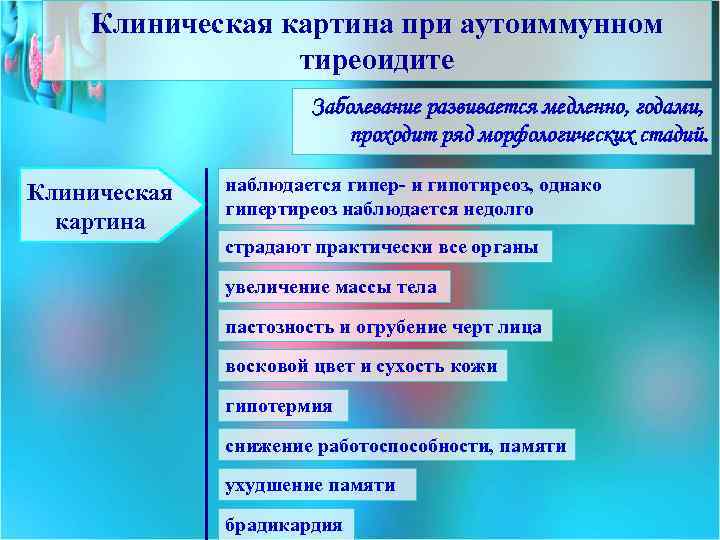 Клиническая картина при аутоиммунном тиреоидите

Заболевание развивается медленно, годами, проходит ряд морфологических стадий.

Клиническая картина

наблюдается гипер- и гипотиреоз, однако гипертиреоз наблюдается недолго

страдают практически все органы

увеличение массы тела

пастозность и огрубение черт лица

восковой цвет и сухость кожи

гипотермия

снижение работоспособности, памяти

ухудшение памяти

брадикардия